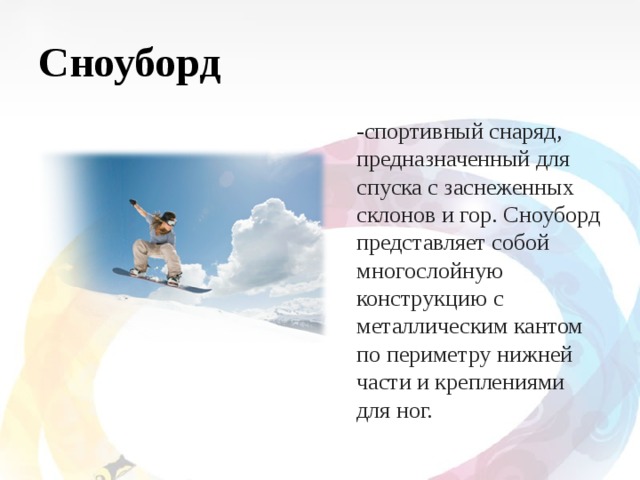 Сноуборд

-спортивный снаряд, предназначенный для спуска с заснеженных склонов и гор. Сноуборд представляет собой многослойную конструкцию с металлическим кантом по периметру нижней части и креплениями для ног.